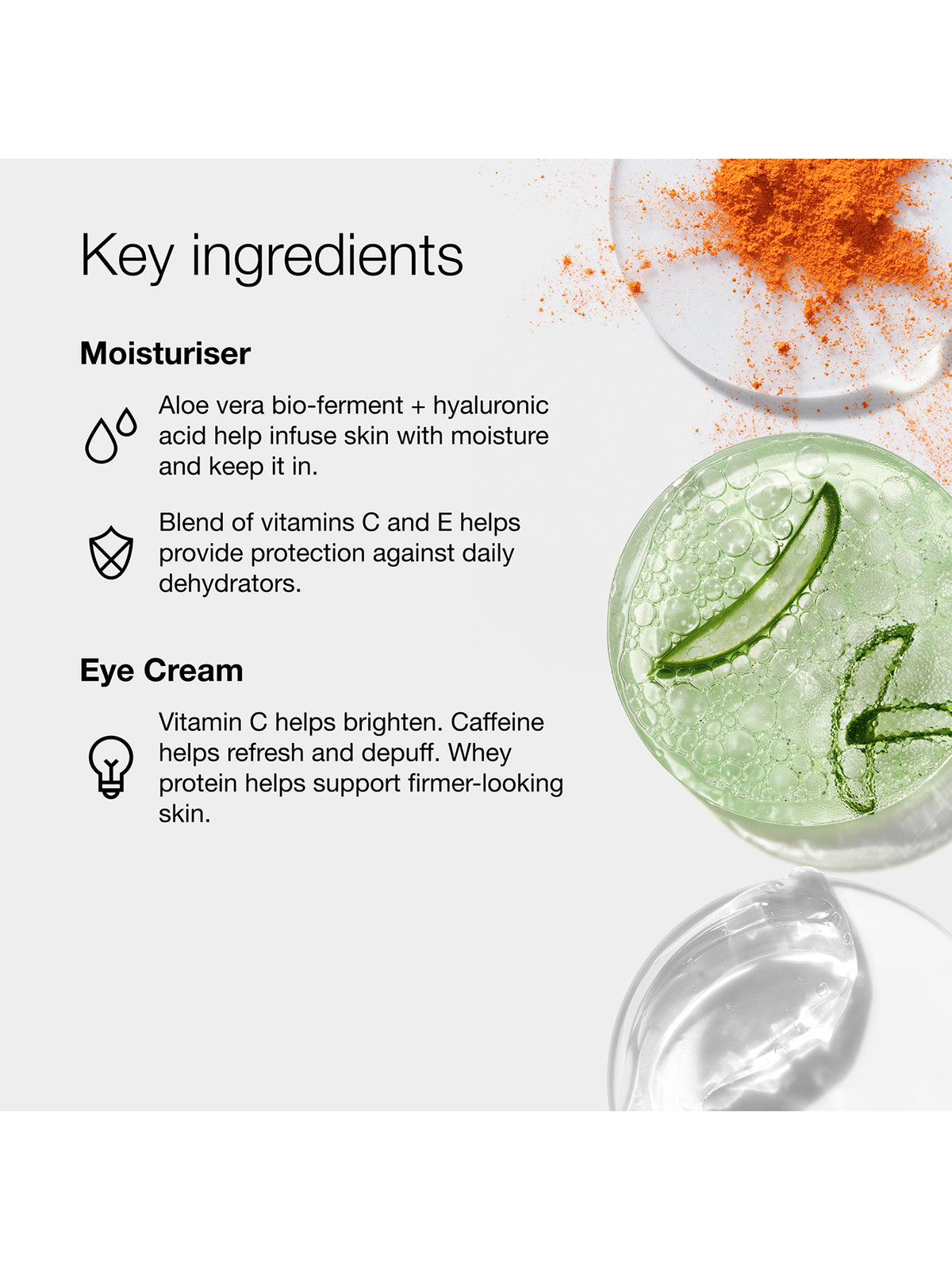 Key ingredients

Moisturiser

Aloe vera bio-ferment + hyaluronic acid help infuse skin with moisture and keep it in.

Blend of vitamins C and E helps provide protection against daily dehydrators.

Eye Cream

Vitamin C helps brighten. Caffeine helps refresh and depuff. Whey protein helps support firmer-looking skin.